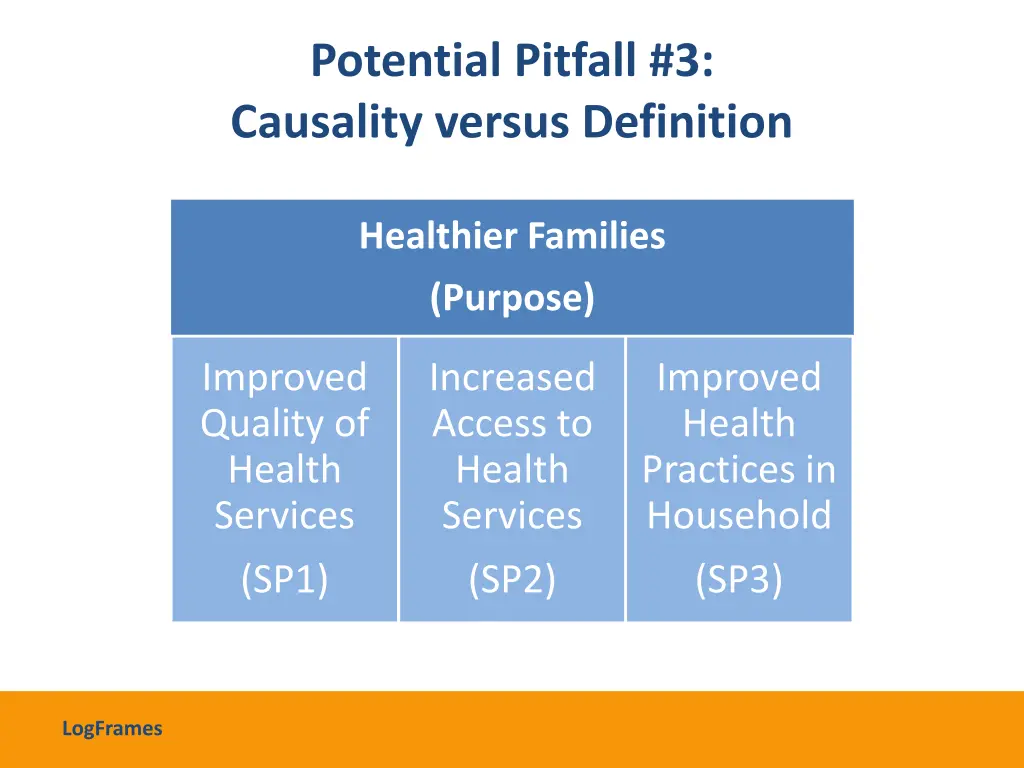 Potential Pitfall #3:
Causality versus Definition

Healthier Families

(Purpose)

Improved Quality of Health Services

(SP1)

Increased Access to Health Services

(SP2)

Improved Health Practices in Household

(SP3)

LogFrames